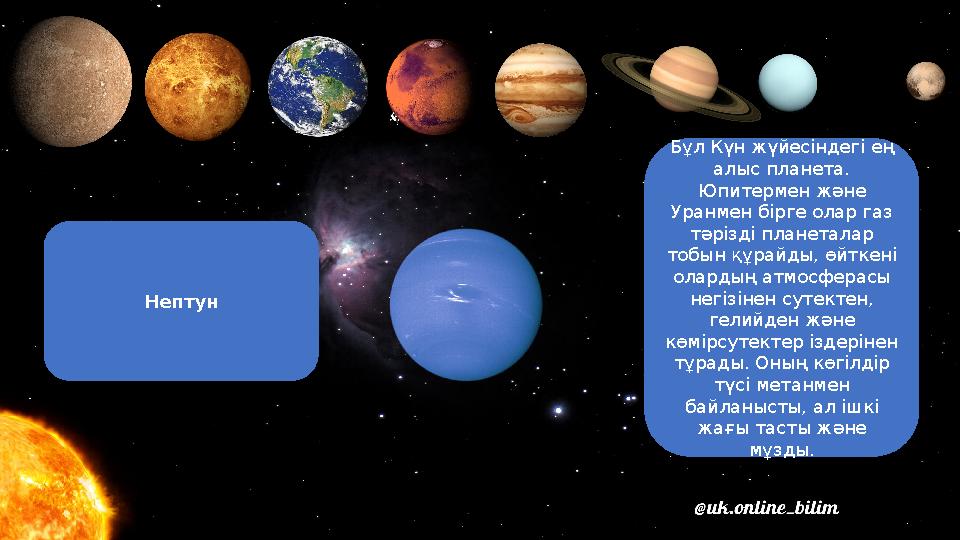 Нептун

Бұл Күн жүйесіндегі ең алыс планета. Юпитермен және Уранмен бірге олар газ тәрізді планеталар тобын құрайды, өйткені олардың атмосферасы негізінен сутектен, гелийден және көмірсутектер іздерінен тұрады. Оның көгілдір түсі метанмен байланысты, ал ішкі жағы тасты және мұзды.

@uk.online_bilim